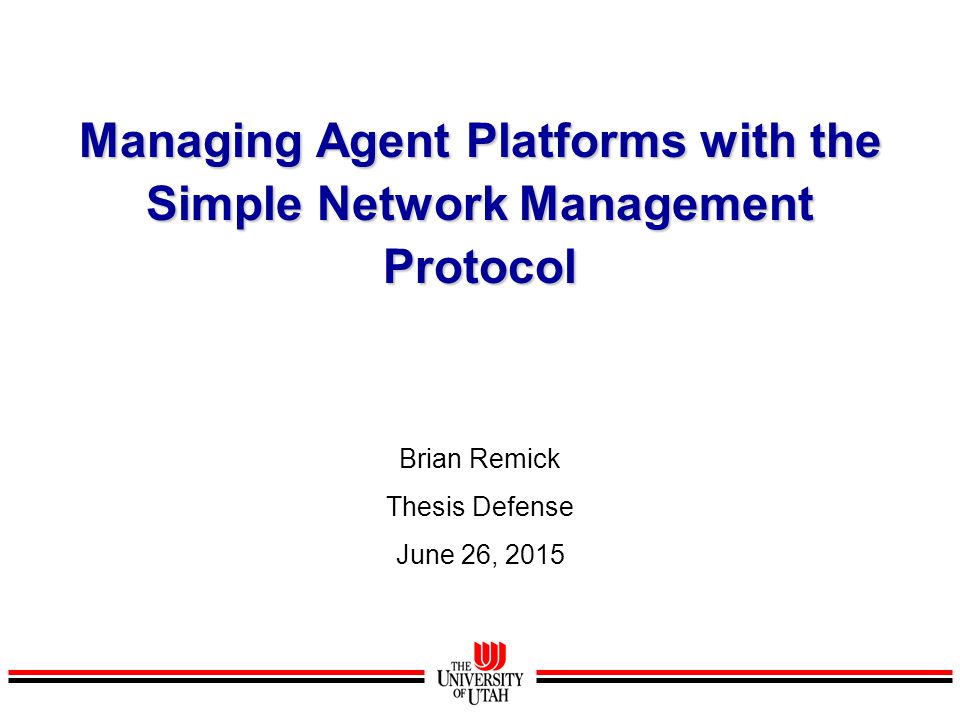 Managing Agent Platforms with the Simple Network Management Protocol

Brian Remick
Thesis Defense
June 26, 2015

THE UNIVERSITY OF UTAH